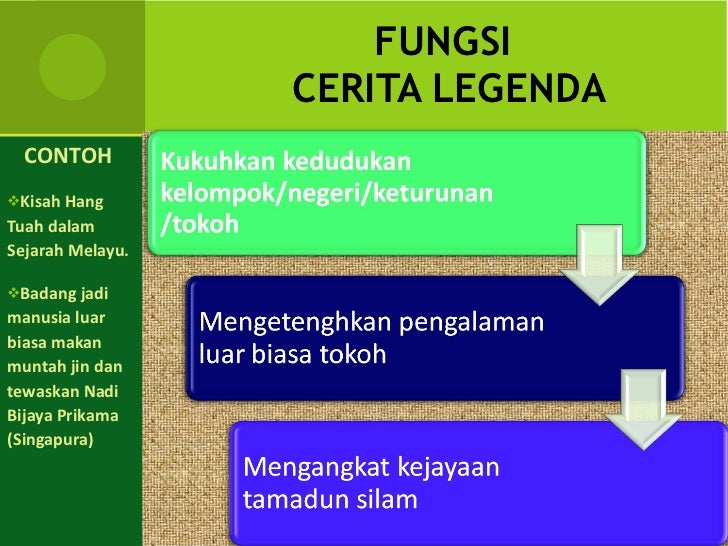 FUNGSI
CERITA LEGENDA

CONTOH

❖Kisah Hang Tuah dalam Sejarah Melayu.

❖Badang jadi manusia luar biasa makan muntah jin dan tewaskan Nadi Bijaya Prikama (Singapura)

Kukuhkan kedudukan kelompok/negeri/keturunan /tokoh

Mengetenghkan pengalaman luar biasa tokoh

Mengangkat kejayaan tamadun silam